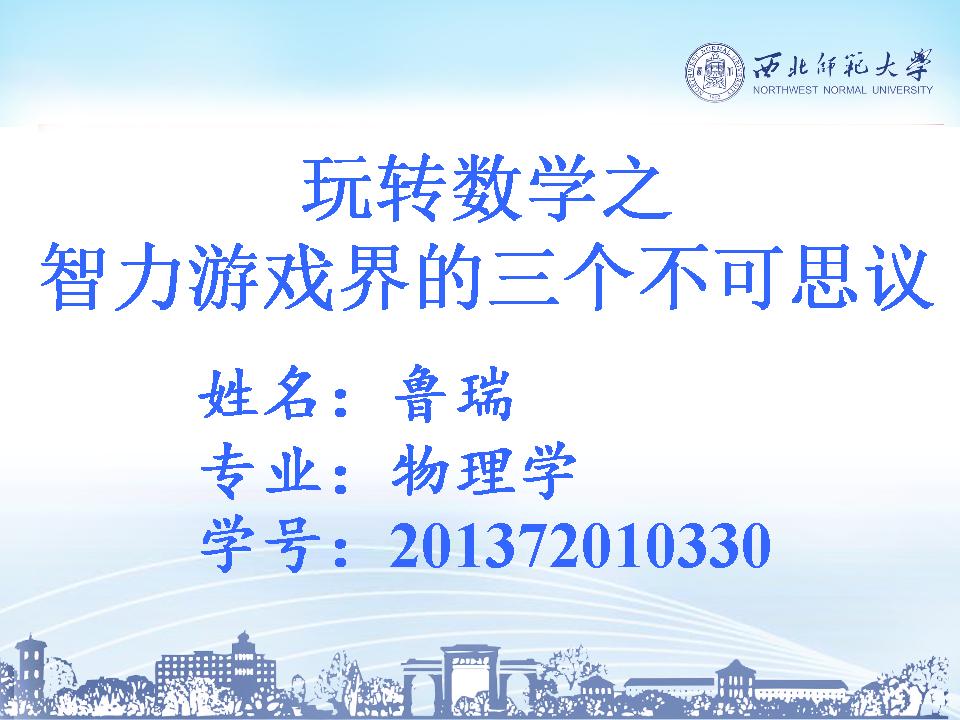 西北師範大學
NORTHWEST NORMAL UNIVERSITY

玩转数学之
智力游戏界的三个不可思议

姓名：鲁瑞
专业：物理学
学号：201372010330